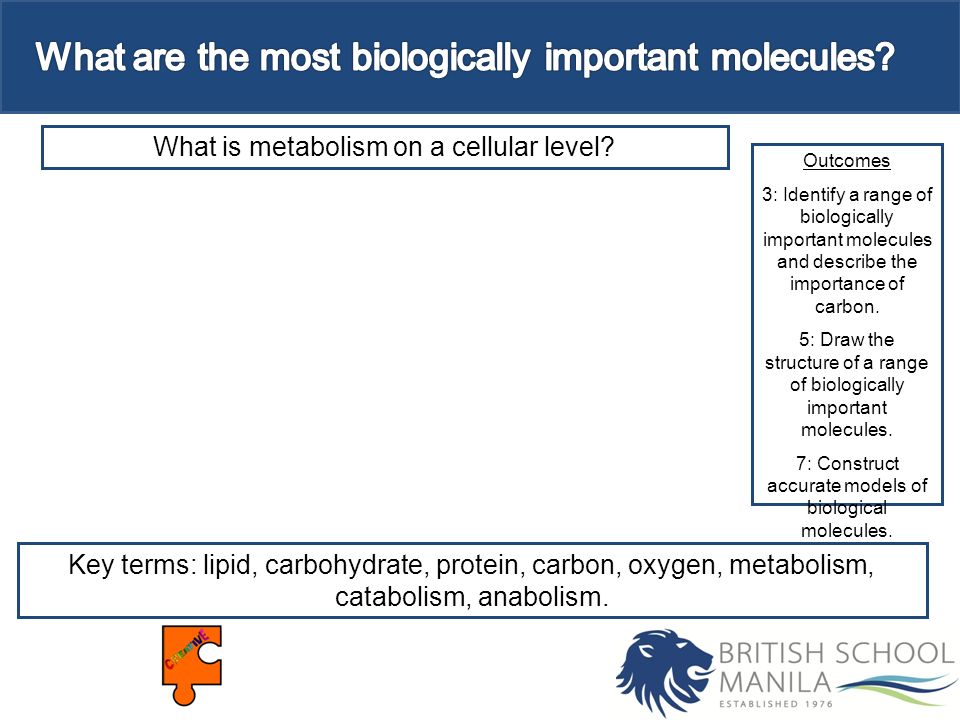 What are the most biologically important molecules?

What is metabolism on a cellular level?

Outcomes

3: Identify a range of biologically important molecules and describe the importance of carbon.

5: Draw the structure of a range of biologically important molecules.

7: Construct accurate models of biological molecules.

Key terms: lipid, carbohydrate, protein, carbon, oxygen, metabolism, catabolism, anabolism.

CREATIVE

BRITISH SCHOOL MANILA
ESTABLISHED 1976